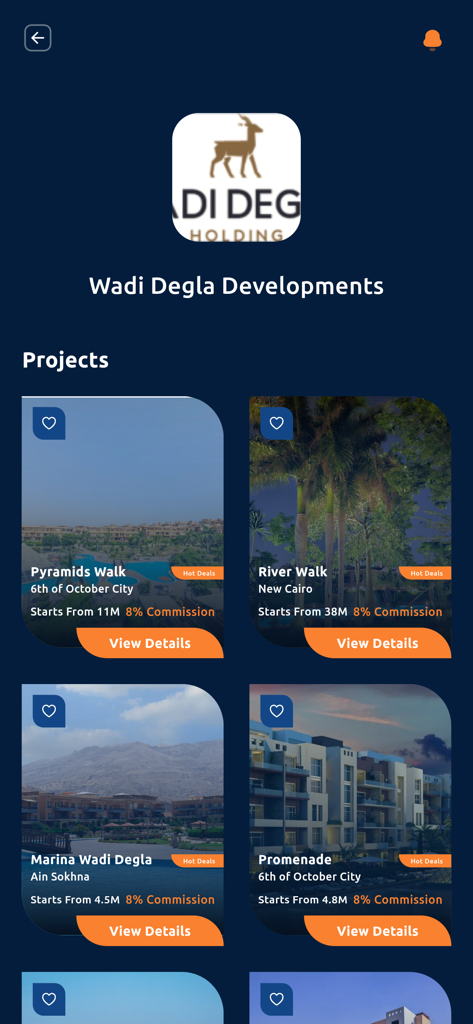 ADI DEG
HOLDING

Wadi Degla Developments

Projects

Pyramids Walk
Hot Deals
6th of October City
Starts From 11M 8% Commission
View Details

River Walk
Hot Deals
New Cairo
Starts From 38M 8% Commission
View Details

Marina Wadi Degla
Hot Deals
Ain Sokhna
Starts From 4.5M 8% Commission
View Details

Promenade
Hot Deals
6th of October City
Starts From 4.8M 8% Commission
View Details